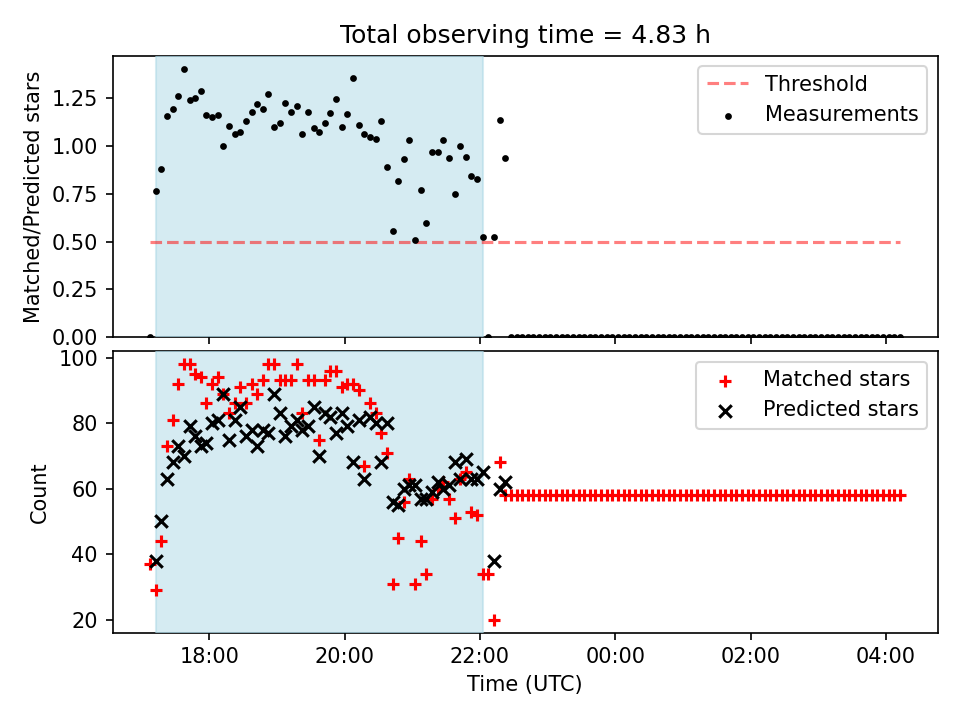 Total observing time = 4.83 h

Matched/Predicted stars

1.25
1.00
0.75
0.50
0.25
0.00

Threshold
Measurements

Count

100
80
60
40
20

Matched stars
Predicted stars

18:00
20:00
22:00
00:00
02:00
04:00

Time (UTC)